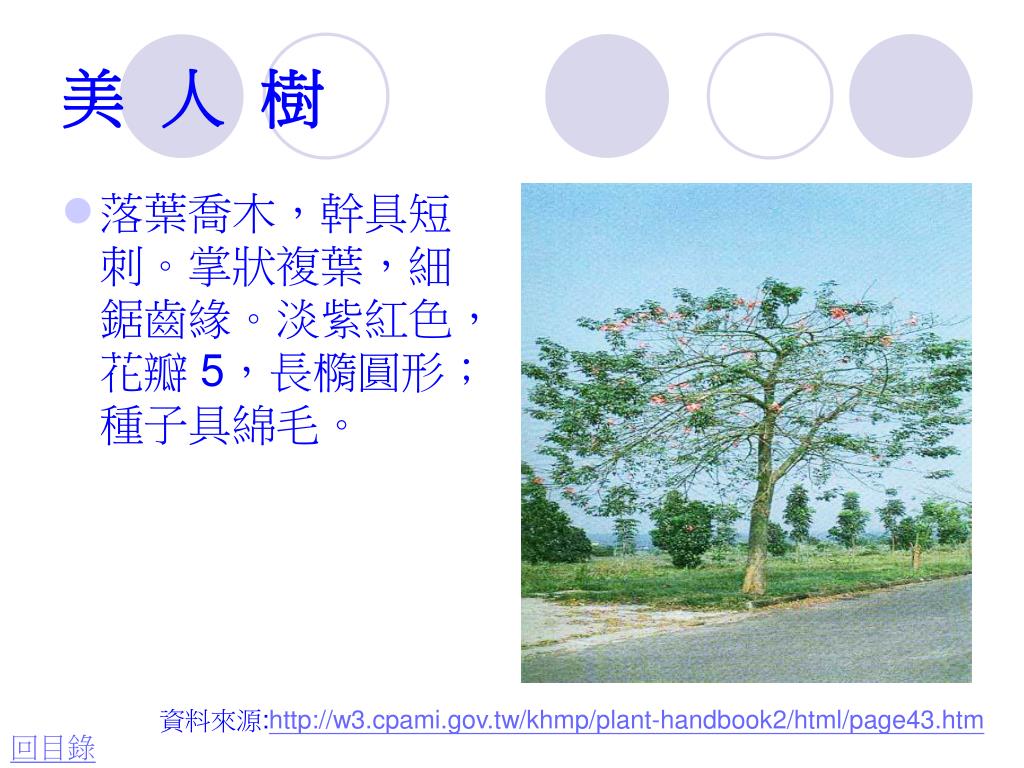 美 人 樹

落葉喬木，幹具短刺。掌狀複葉，細鋸齒緣。淡紫紅色，花瓣 5，長橢圓形；種子具綿毛。

資料來源:http://w3.cpami.gov.tw/khmp/plant-handbook2/html/page43.htm

回目錄